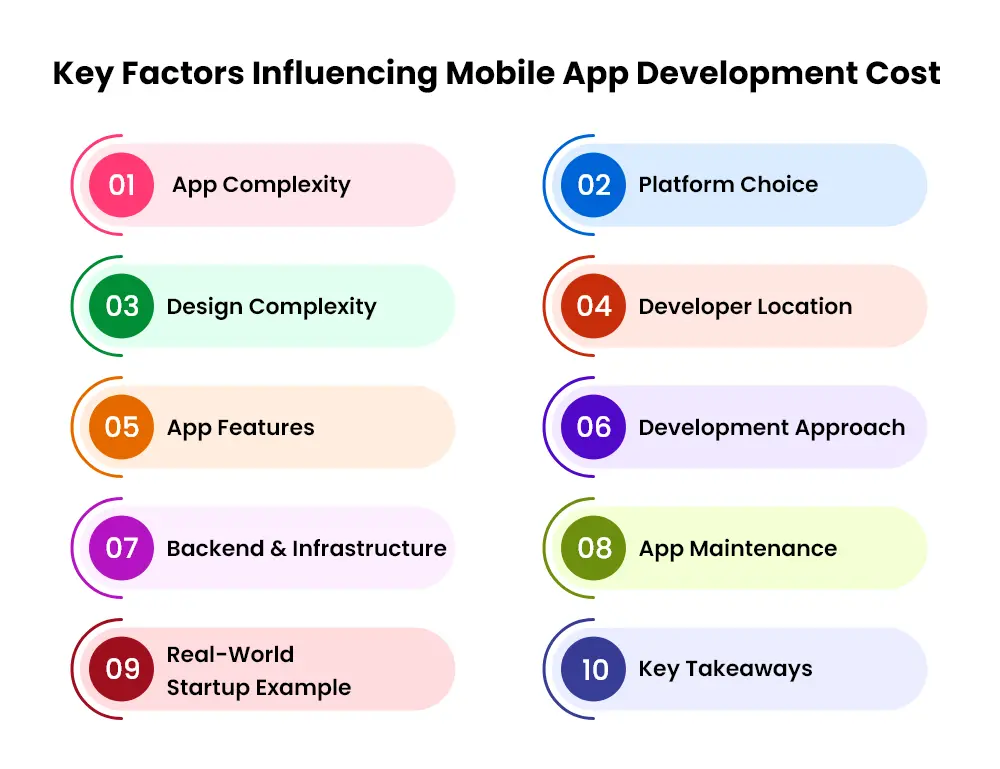 Key Factors Influencing Mobile App Development Cost

01 App Complexity

02 Platform Choice

03 Design Complexity

04 Developer Location

05 App Features

06 Development Approach

07 Backend & Infrastructure

08 App Maintenance

09 Real-World Startup Example

10 Key Takeaways